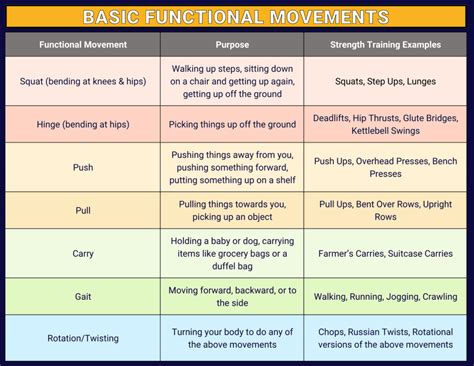 BASIC FUNCTIONAL MOVEMENTS

| Functional Movement | Purpose | Strength Training Examples |
|---|---|---|
| Squat (bending at knees & hips) | Walking up steps, sitting down on a chair and getting up again, getting up off the ground | Squats, Step Ups, Lunges |
| Hinge (bending at hips) | Picking things up off the ground | Deadlifts, Hip Thrusts, Glute Bridges, Kettlebell Swings |
| Push | Pushing things away from you, pushing something forward, putting something up on a shelf | Push Ups, Overhead Presses, Bench Presses |
| Pull | Pulling things towards you, picking up an object | Pull Ups, Bent Over Rows, Upright Rows |
| Carry | Holding a baby or dog, carrying items like grocery bags or a duffel bag | Farmer's Carries, Suitcase Carries |
| Gait | Moving forward, backward, or to the side | Walking, Running, Jogging, Crawling |
| Rotation/Twisting | Turning your body to do any of the above movements | Chops, Russian Twists, Rotational versions of the above movements |